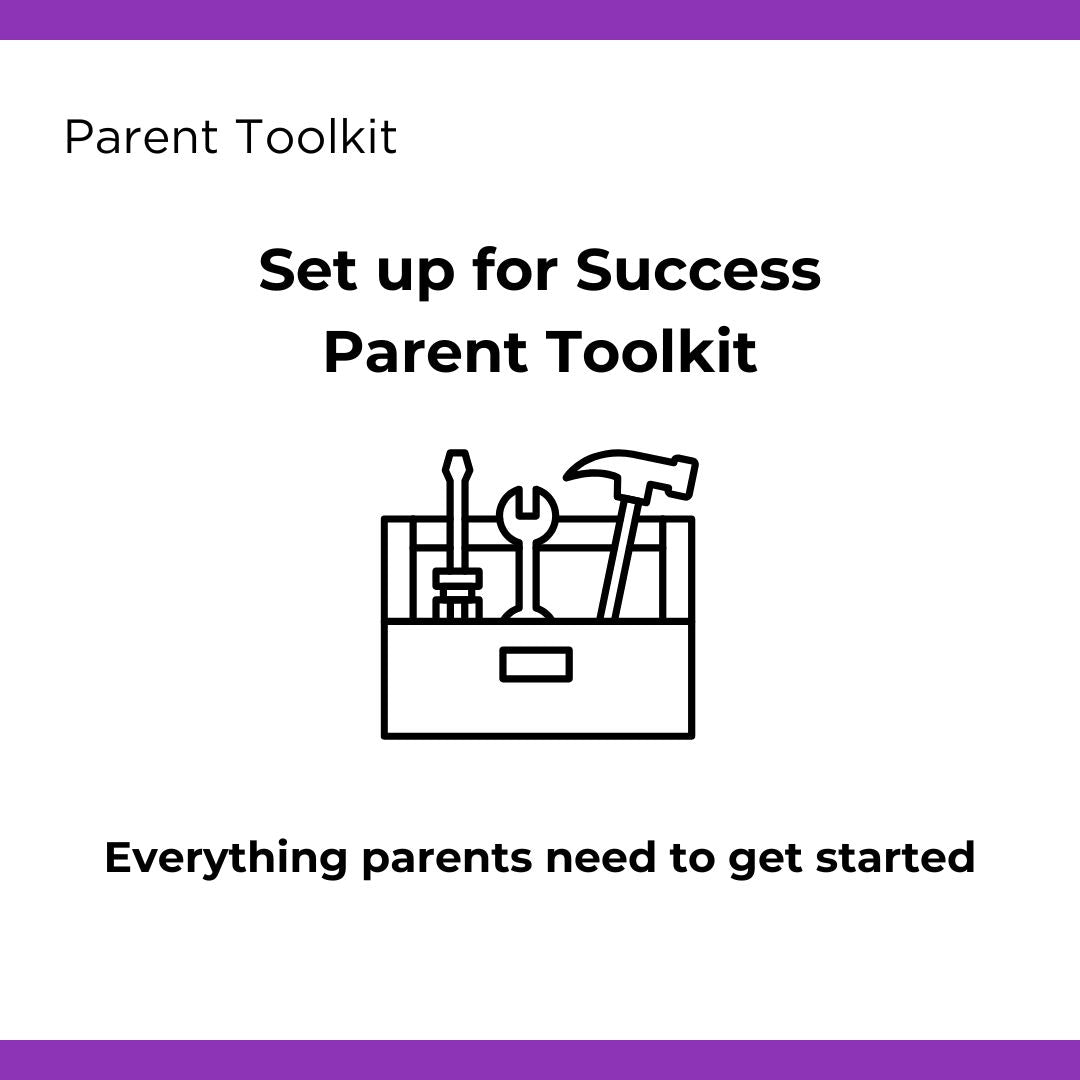 Parent Toolkit

Set up for Success
Parent Toolkit

Everything parents need to get started